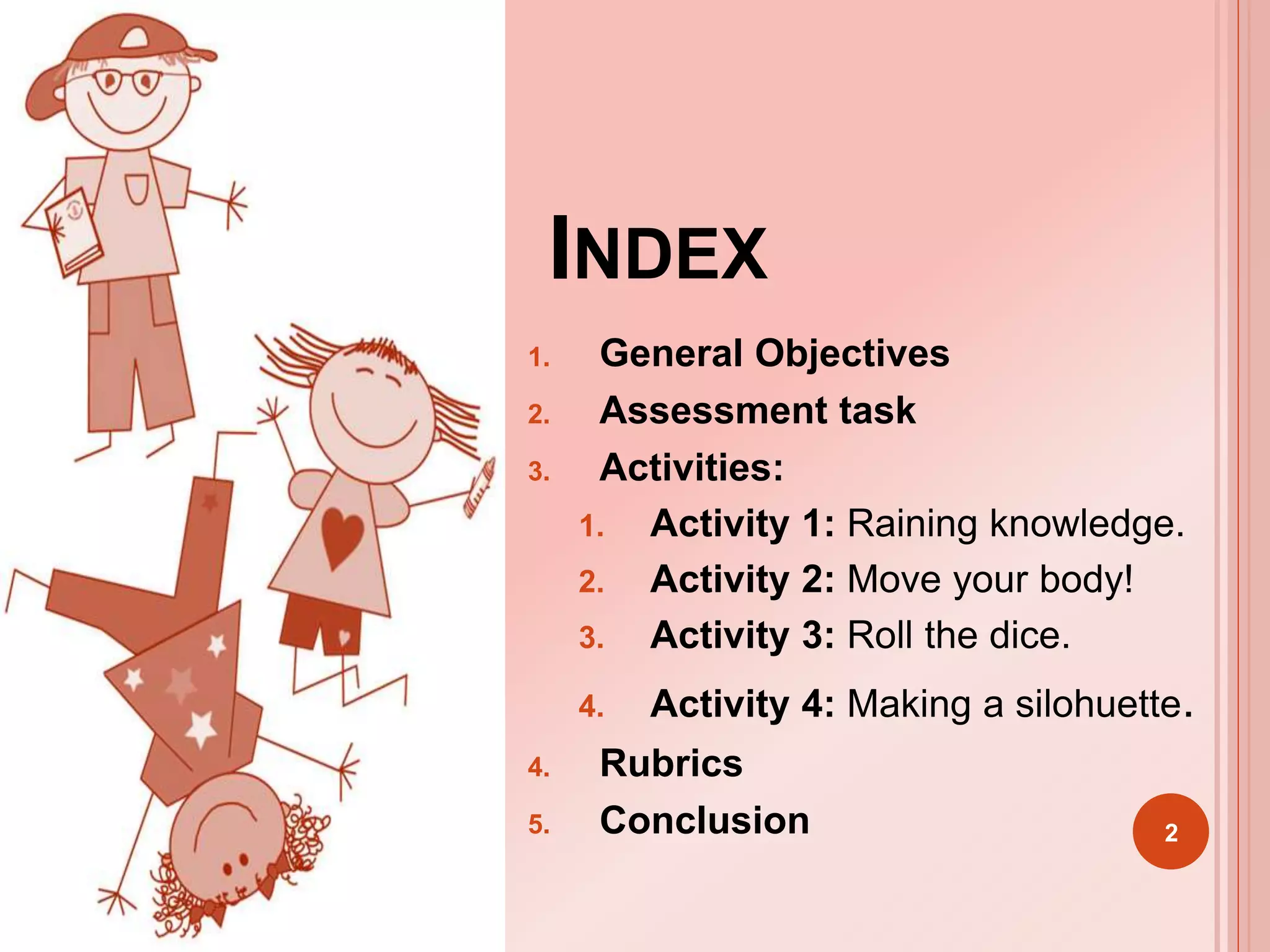 INDEX

1. General Objectives
2. Assessment task
3. Activities:
   1. Activity 1: Raining knowledge.
   2. Activity 2: Move your body!
   3. Activity 3: Roll the dice.
   4. Activity 4: Making a silohuette.
4. Rubrics
5. Conclusion

2